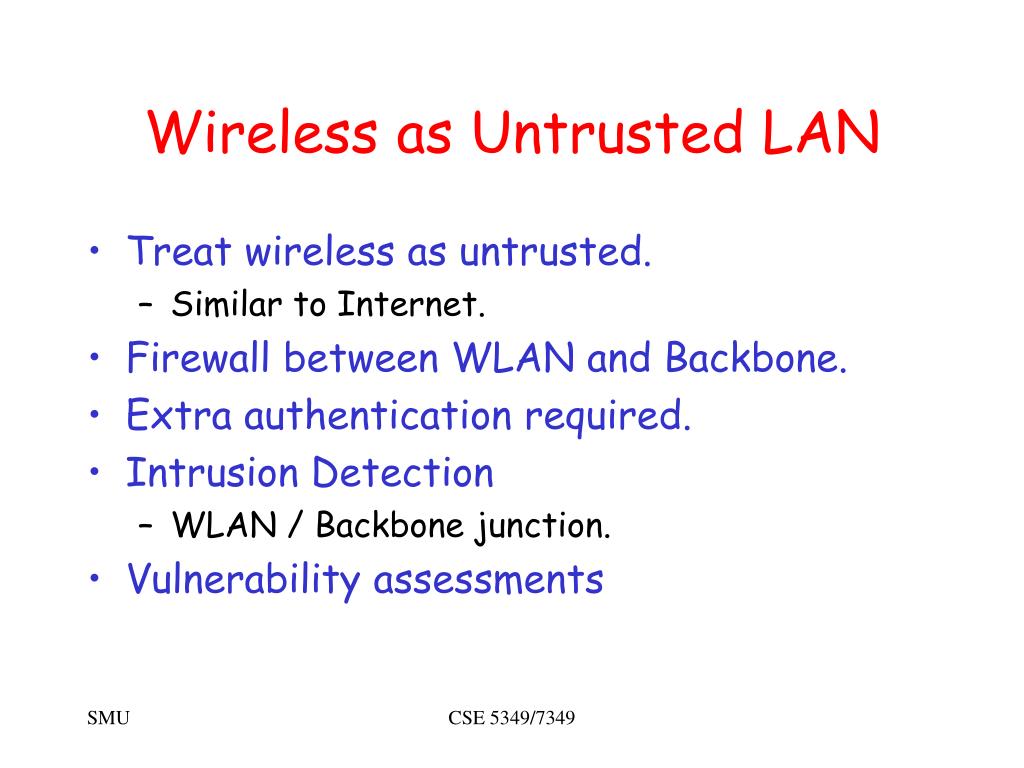 Wireless as Untrusted LAN

• Treat wireless as untrusted.
  – Similar to Internet.
• Firewall between WLAN and Backbone.
• Extra authentication required.
• Intrusion Detection
  – WLAN / Backbone junction.
• Vulnerability assessments

SMU

CSE 5349/7349